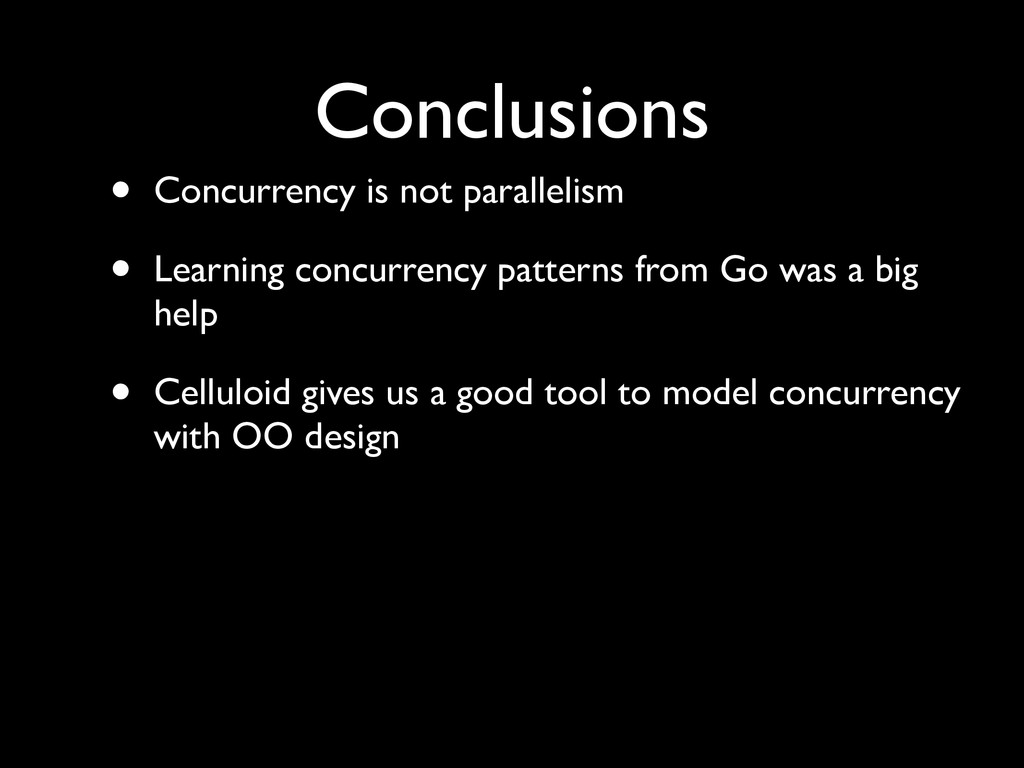 Conclusions

• Concurrency is not parallelism

• Learning concurrency patterns from Go was a big help

• Celluloid gives us a good tool to model concurrency with OO design